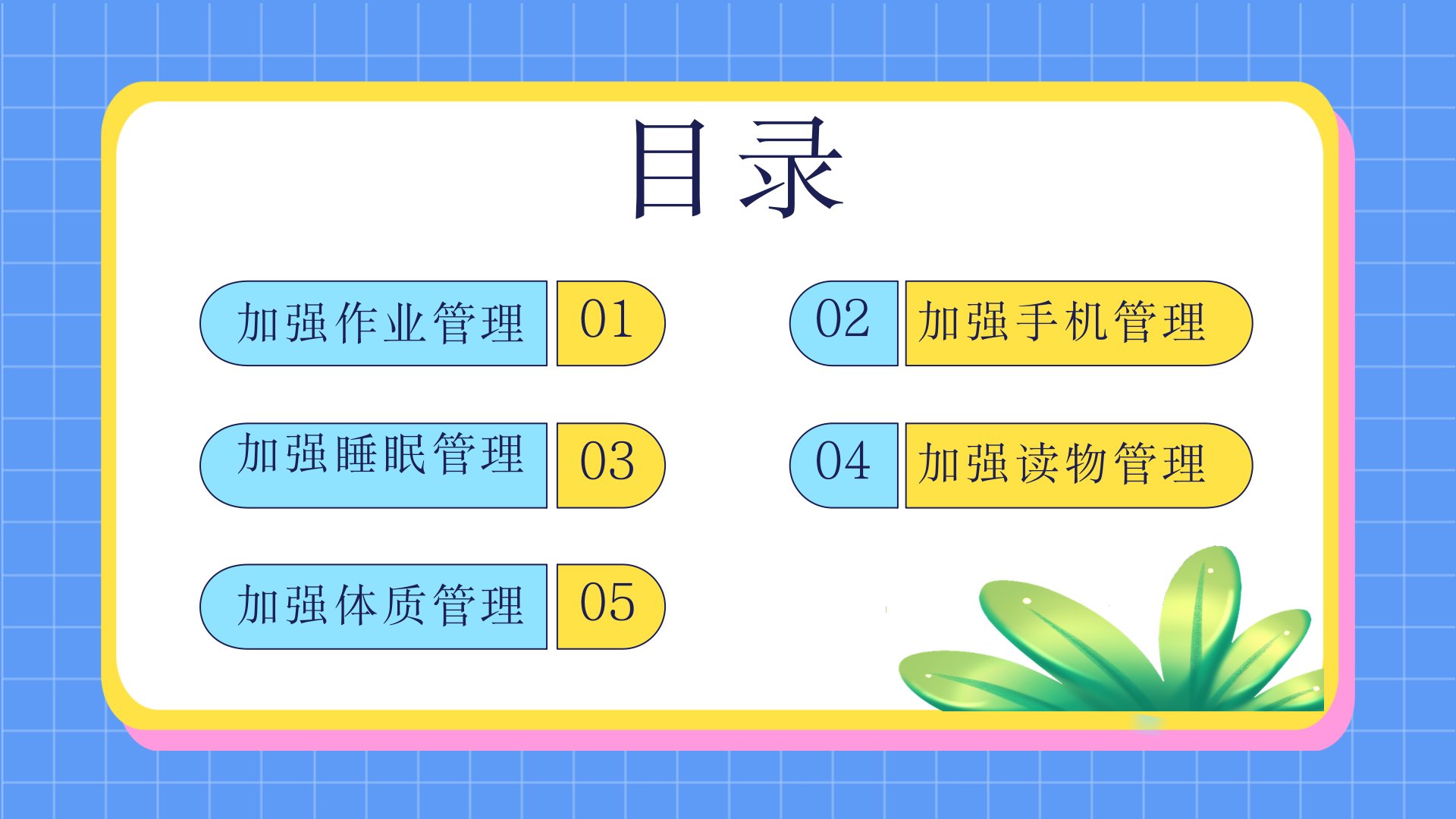 目录

加强作业管理 01

02 加强手机管理

加强睡眠管理 03

04 加强读物管理

加强体质管理 05